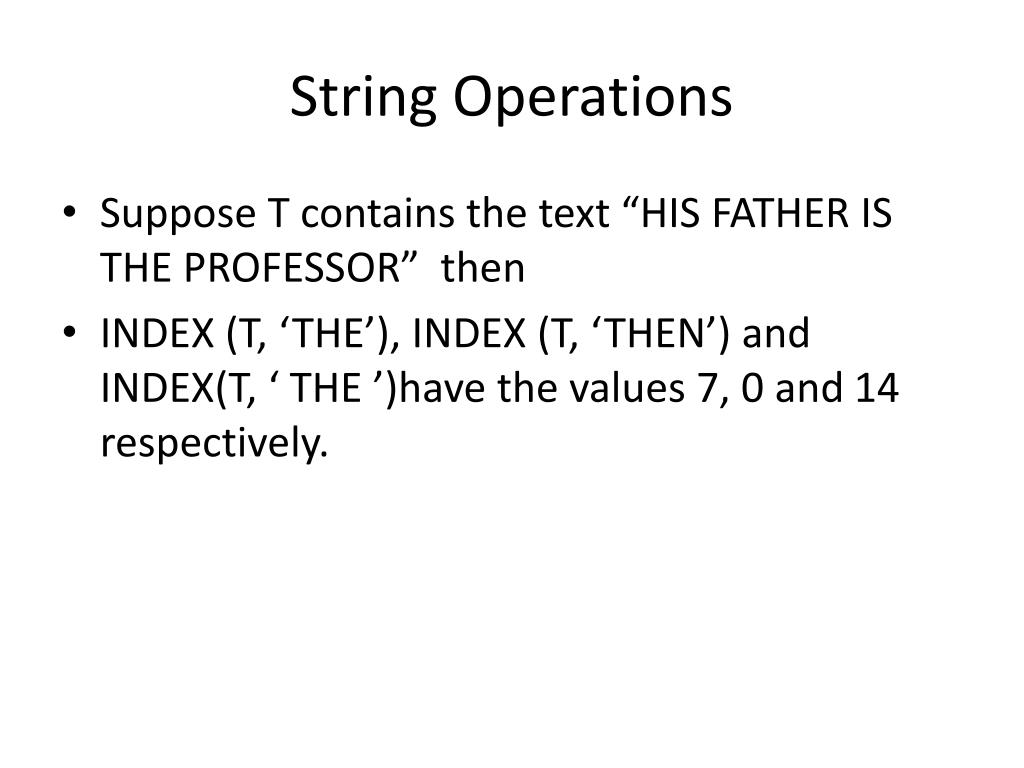 String Operations

• Suppose T contains the text “HIS FATHER IS THE PROFESSOR” then
• INDEX (T, ‘THE’), INDEX (T, ‘THEN’) and INDEX(T, ‘ THE ’)have the values 7, 0 and 14 respectively.